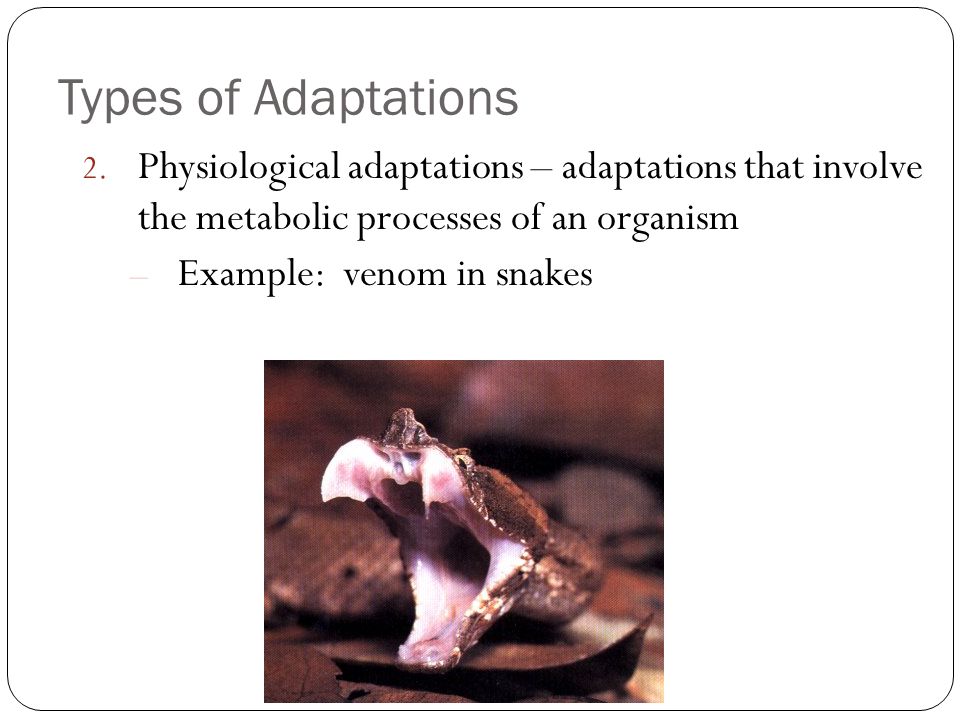 Types of Adaptations

2. Physiological adaptations – adaptations that involve the metabolic processes of an organism

– Example: venom in snakes